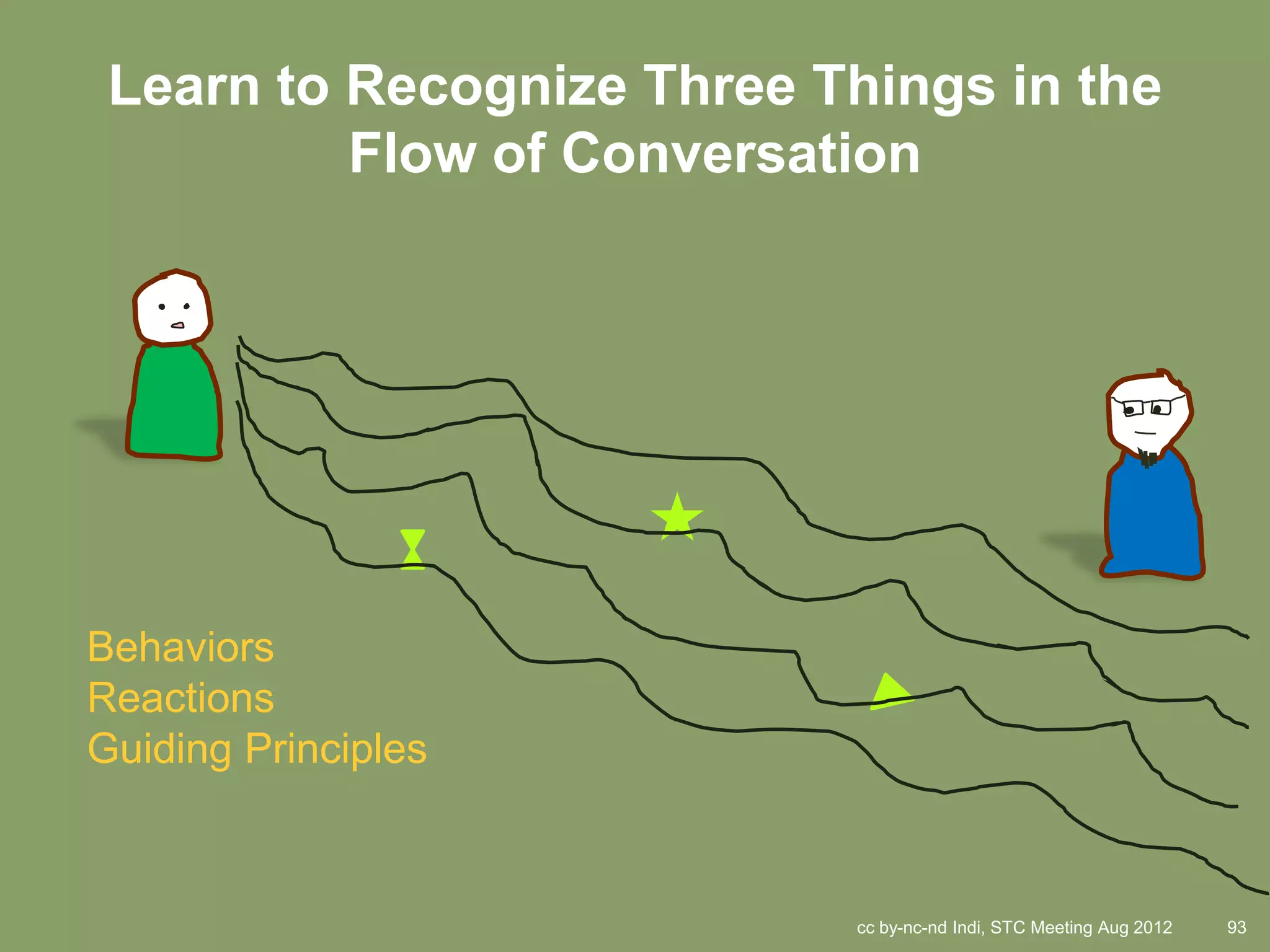 Learn to Recognize Three Things in the Flow of Conversation

Behaviors
Reactions
Guiding Principles

cc by-nc-nd Indi, STC Meeting Aug 2012 93